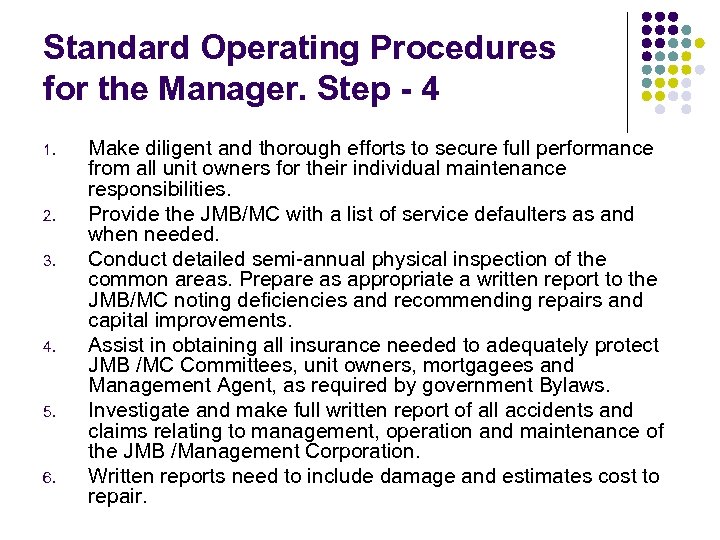 Standard Operating Procedures for the Manager. Step - 4

1. Make diligent and thorough efforts to secure full performance from all unit owners for their individual maintenance responsibilities.
2. Provide the JMB/MC with a list of service defaulters as and when needed.
3. Conduct detailed semi-annual physical inspection of the common areas. Prepare as appropriate a written report to the JMB/MC noting deficiencies and recommending repairs and capital improvements.
4. Assist in obtaining all insurance needed to adequately protect JMB /MC Committees, unit owners, mortgagees and Management Agent, as required by government Bylaws.
5. Investigate and make full written report of all accidents and claims relating to management, operation and maintenance of the JMB /Management Corporation.
6. Written reports need to include damage and estimates cost to repair.